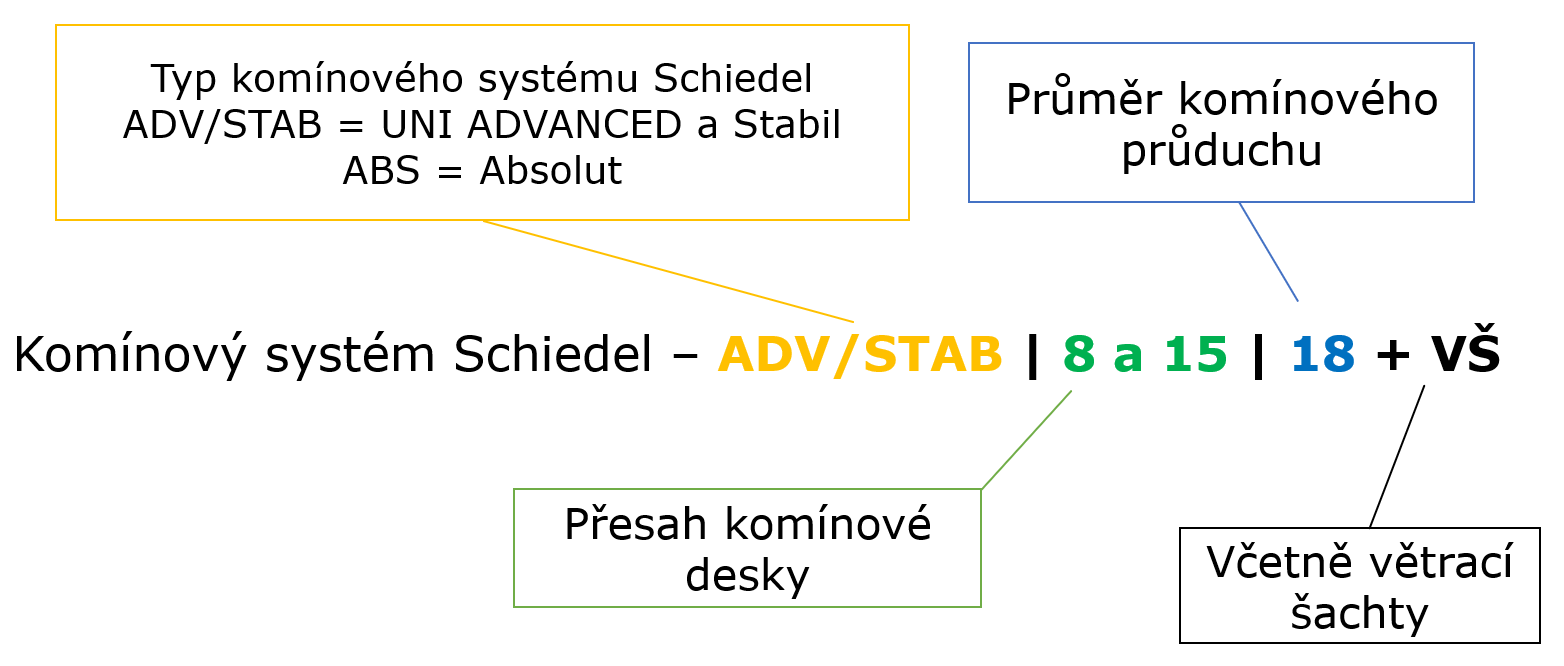 Typ komínového systému Schiedel
ADV/STAB = UNI ADVANCED a Stabil
ABS = Absolut

Průměr komínového průduchu

Komínový systém Schiedel – ADV/STAB | 8 a 15 | 18 + VŠ

Přesah komínové desky

Včetně větrací šachty